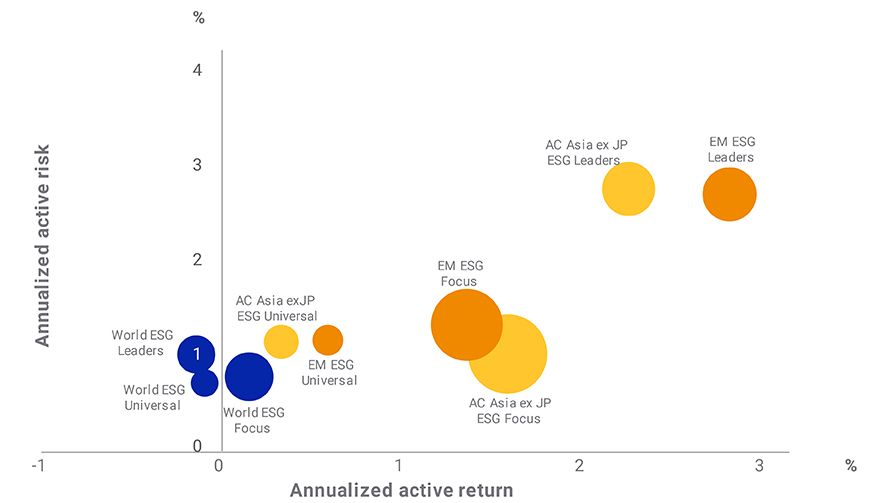 %

4

3

2

1

0

Annualized active risk

AC Asia ex JP ESG Leaders

EM ESG Leaders

EM ESG Focus

AC Asia exJP ESG Universal

World ESG Leaders

World ESG Universal

World ESG Focus

EM ESG Universal

AC Asia ex JP ESG Focus

-1

0

1

2

3

%

Annualized active return